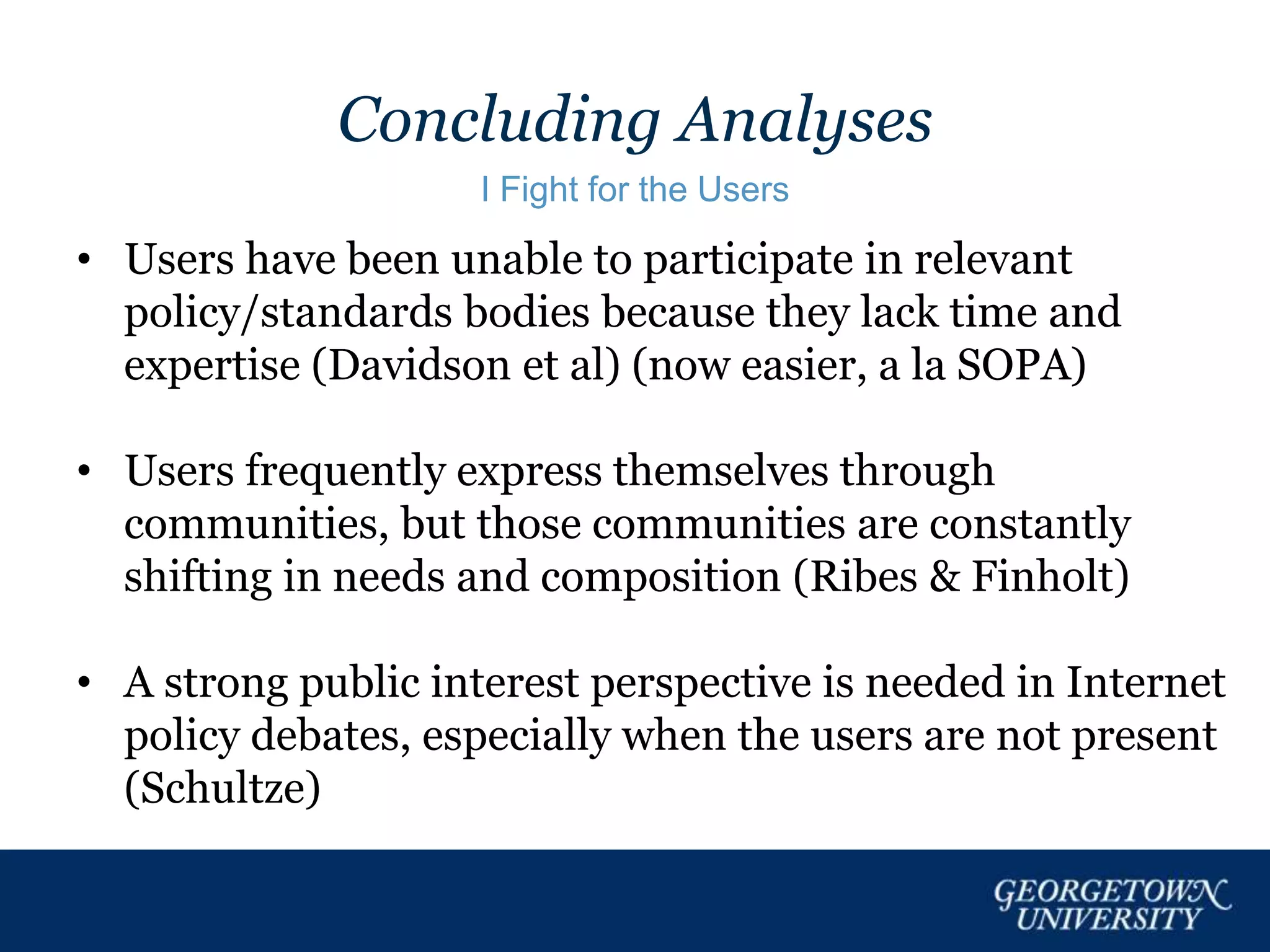 Concluding Analyses

I Fight for the Users

• Users have been unable to participate in relevant policy/standards bodies because they lack time and expertise (Davidson et al) (now easier, a la SOPA)

• Users frequently express themselves through communities, but those communities are constantly shifting in needs and composition (Ribes & Finholt)

• A strong public interest perspective is needed in Internet policy debates, especially when the users are not present (Schultze)

GEORGETOWN UNIVERSITY